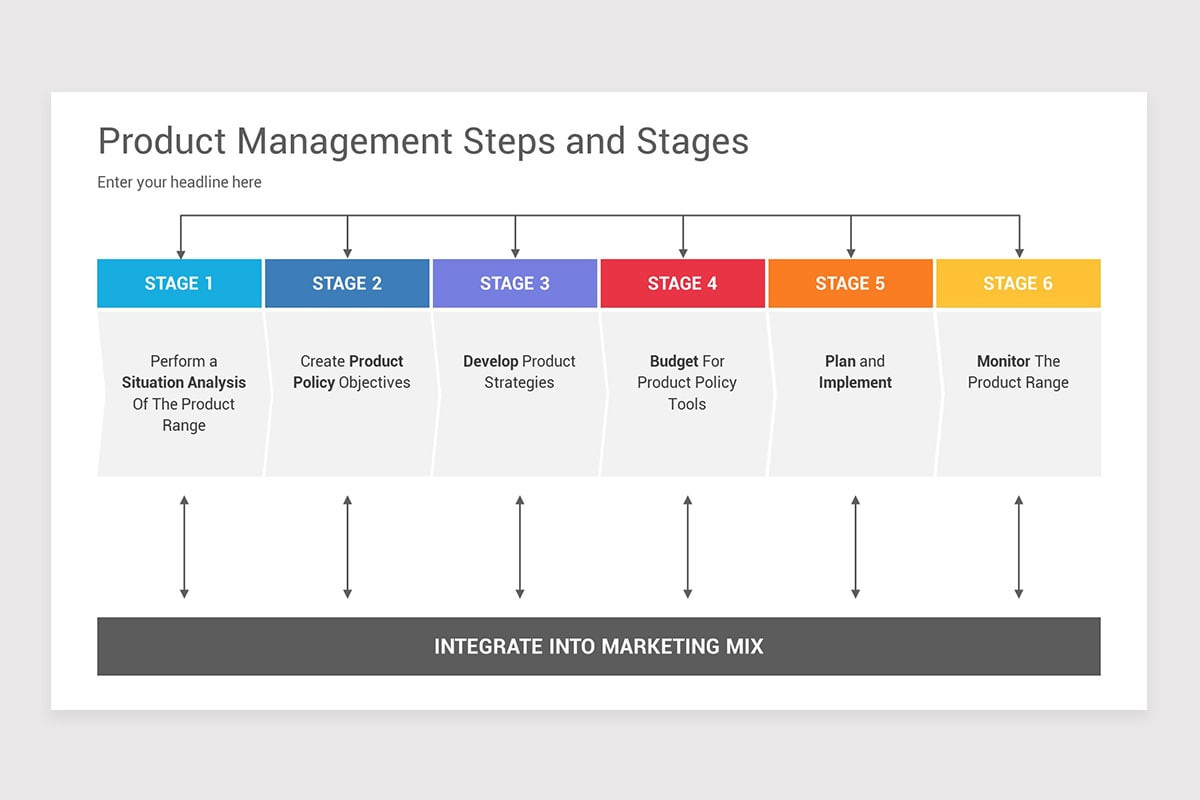 Product Management Steps and Stages

Enter your headline here

STAGE 1

Perform a Situation Analysis Of The Product Range

STAGE 2

Create Product Policy Objectives

STAGE 3

Develop Product Strategies

STAGE 4

Budget For Product Policy Tools

STAGE 5

Plan and Implement

STAGE 6

Monitor The Product Range

INTEGRATE INTO MARKETING MIX